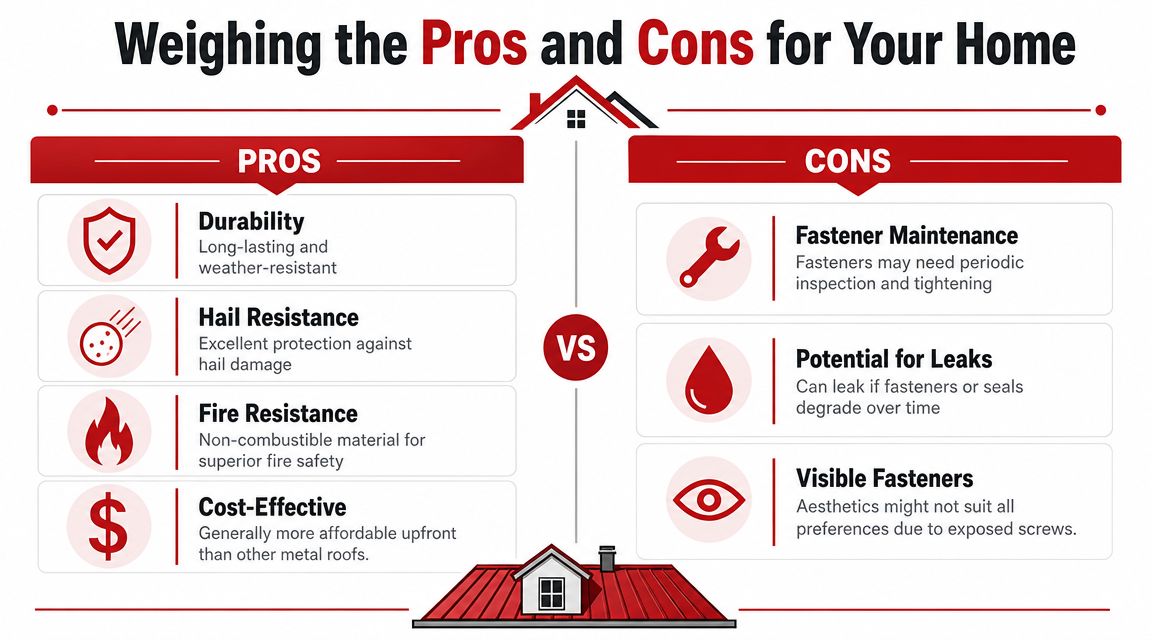 Weighing the Pros and Cons for Your Home

PROS

Durability
Long-lasting and weather-resistant

Hail Resistance
Excellent protection against hail damage

Fire Resistance
Non-combustible material for superior fire safety

Cost-Effective
Generally more affordable upfront than other metal roofs.

VS

CONS

Fastener Maintenance
Fasteners may need periodic inspection and tightening

Potential for Leaks
Can leak if fasteners or seals degrade over time

Visible Fasteners
Aesthetics might not suit all preferences due to exposed screws.